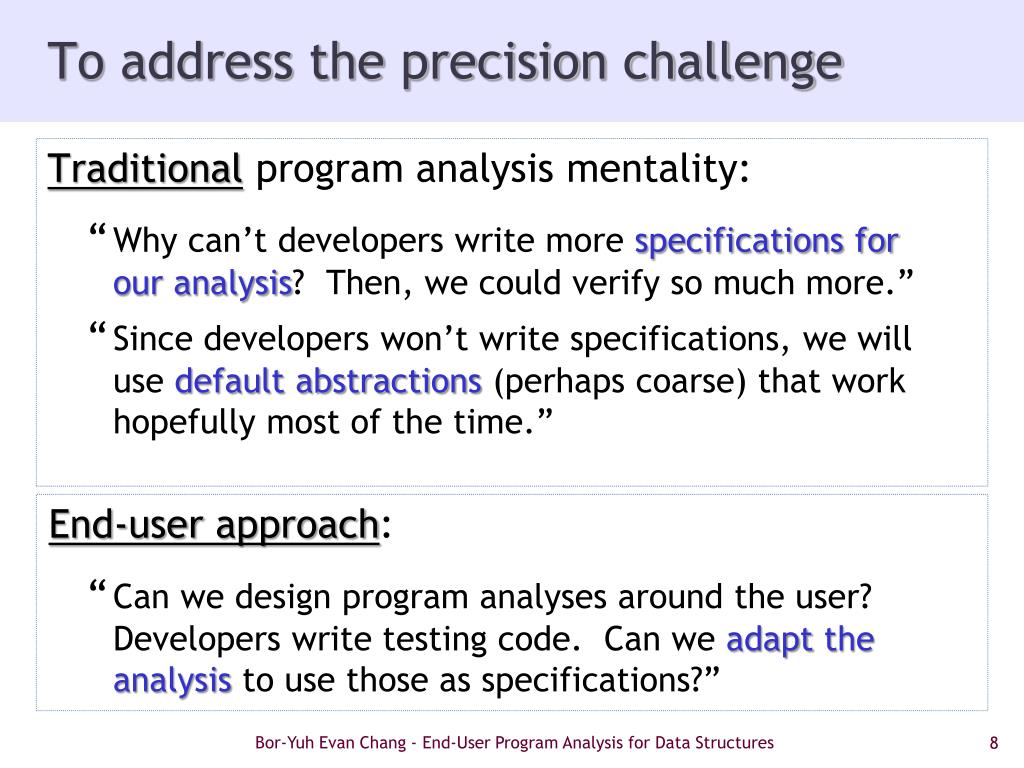 To address the precision challenge

Traditional program analysis mentality:

“Why can’t developers write more specifications for our analysis? Then, we could verify so much more.”

“Since developers won’t write specifications, we will use default abstractions (perhaps coarse) that work hopefully most of the time.”

End-user approach:

“Can we design program analyses around the user? Developers write testing code. Can we adapt the analysis to use those as specifications?”

Bor-Yuh Evan Chang - End-User Program Analysis for Data Structures

8